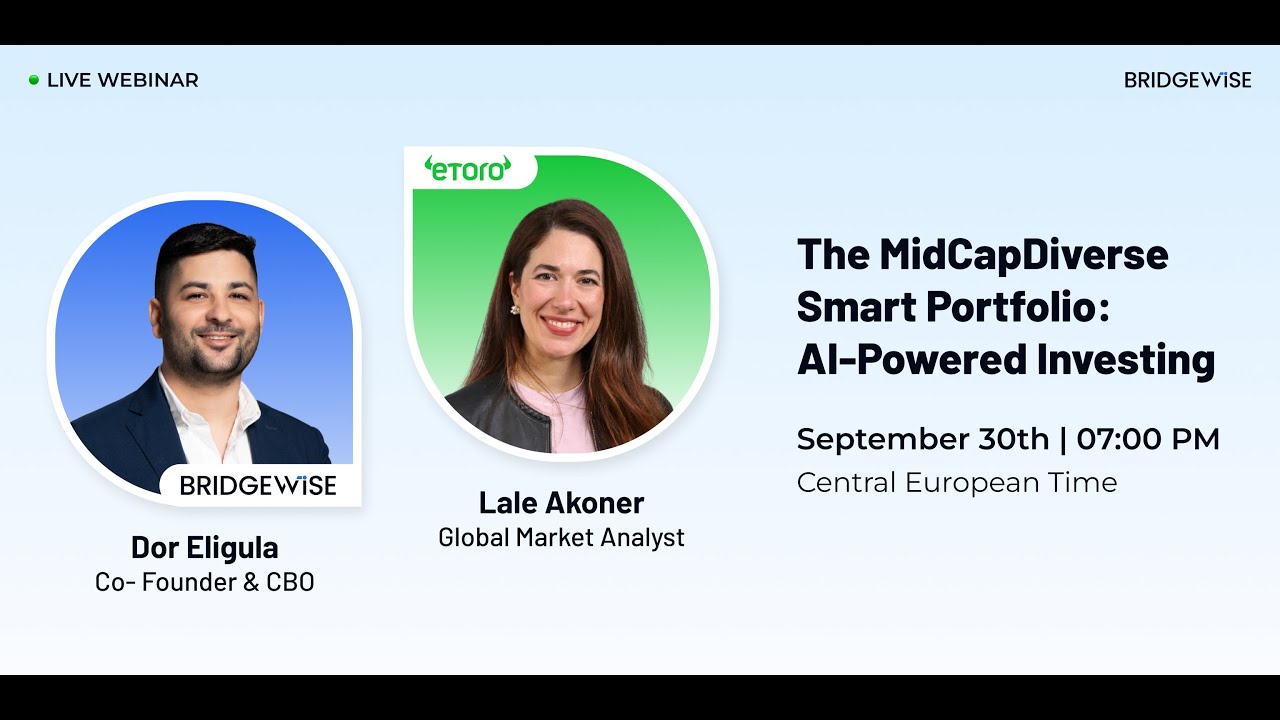 LIVE WEBINAR

BRIDGEWISE

BRIDGEWISE

Dor Eligula
Co- Founder & CBO

eToro

Lale Akoner
Global Market Analyst

The MidCapDiverse Smart Portfolio: AI-Powered Investing

September 30th | 07:00 PM
Central European Time